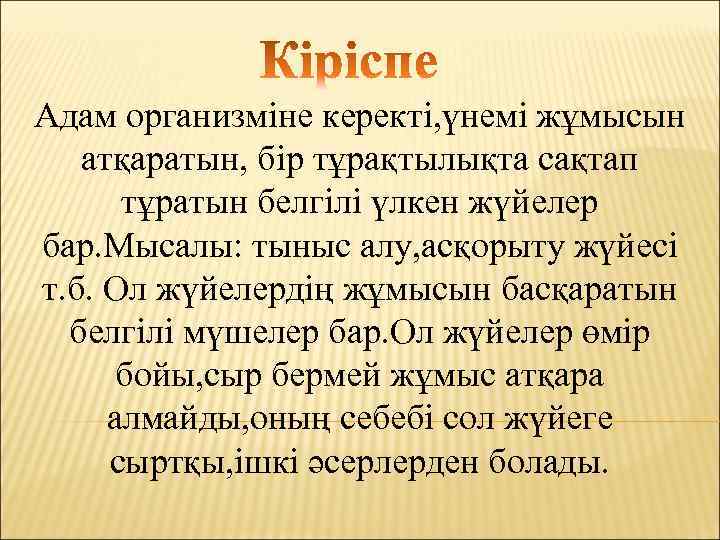 Кіріспе

Адам организміне керекті,үнемі жұмысын атқаратын, бір тұрақтылықта сақтап тұратын белгілі үлкен жүйелер бар.Мысалы: тыныс алу,асқорыту жүйесі т.б. Ол жүйелердің жұмысын басқаратын белгілі мүшелер бар.Ол жүйелер өмір бойы,сыр бермей жұмыс атқара алмайды,оның себебі сол жүйеге сыртқы,ішкі әсерлерден болады.